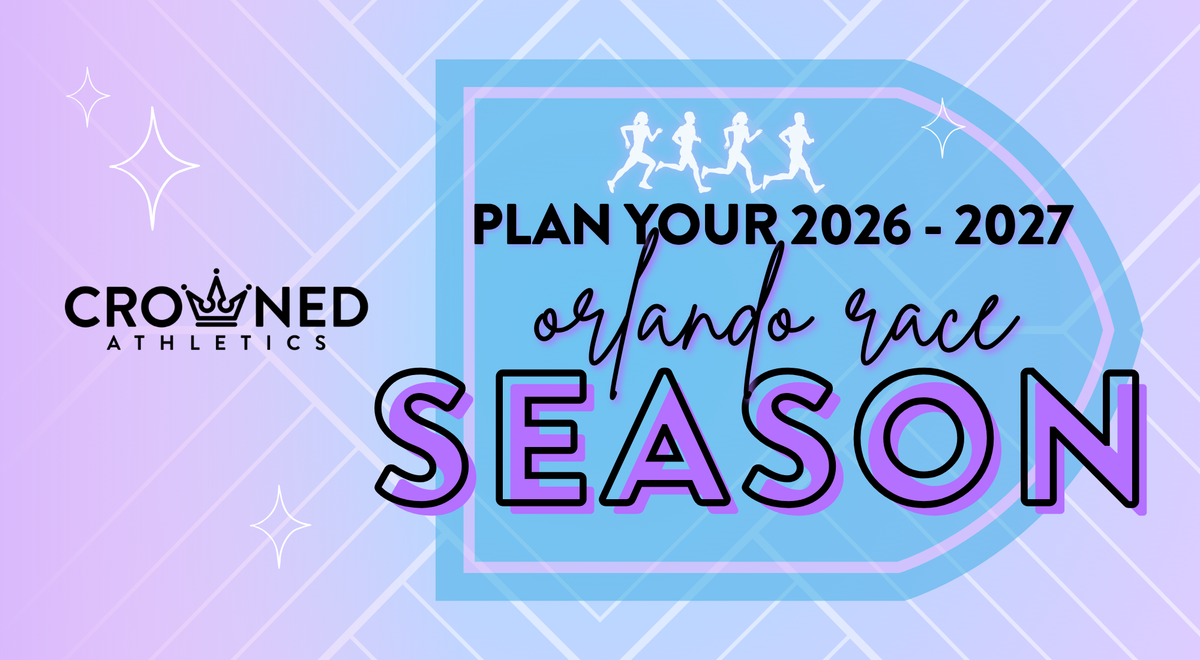 CROWNED
ATHLETICS

PLAN YOUR 2026 - 2027

orlando race

SEASON